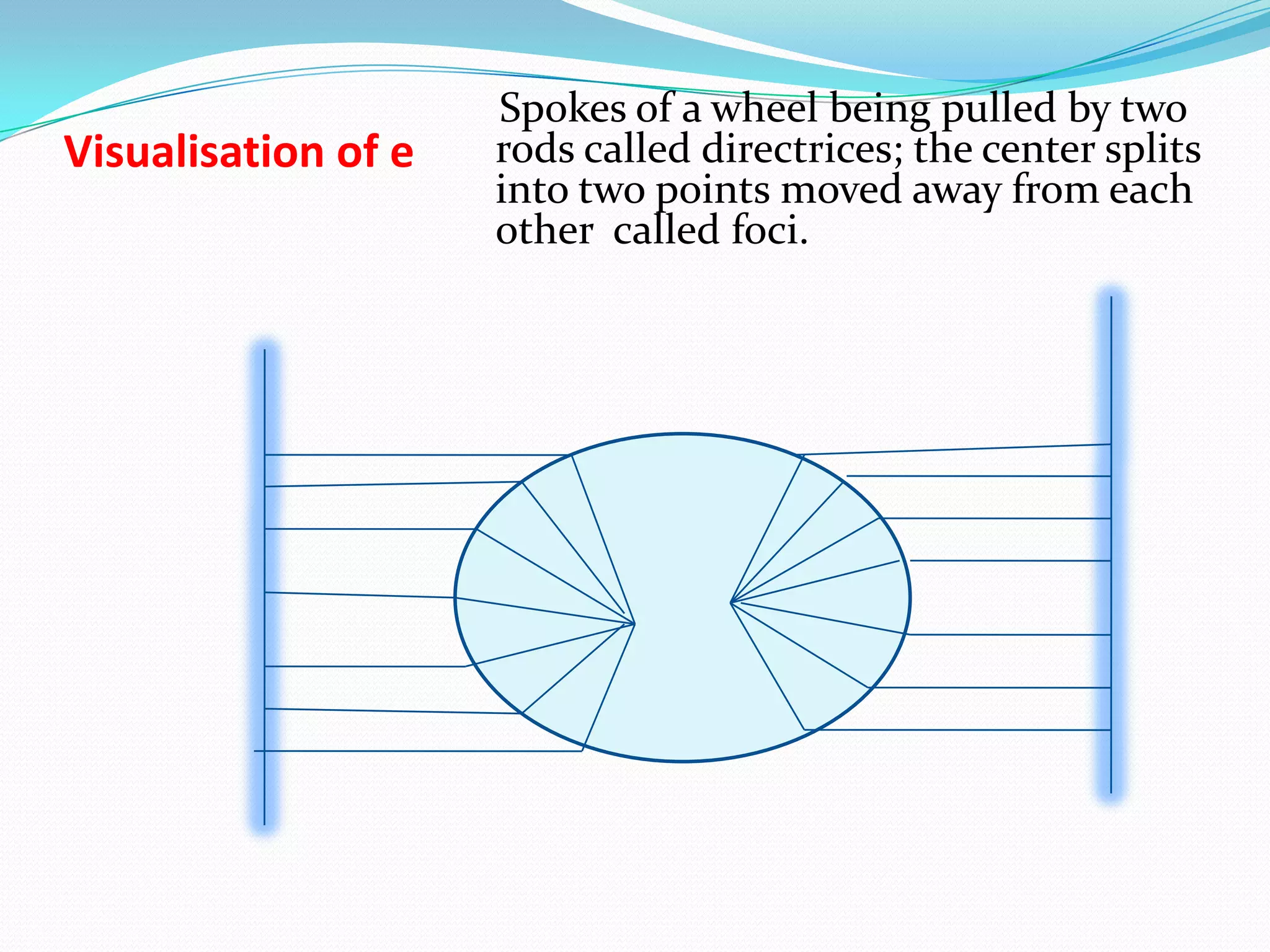 Visualisation of e

Spokes of a wheel being pulled by two rods called directrices; the center splits into two points moved away from each other called foci.